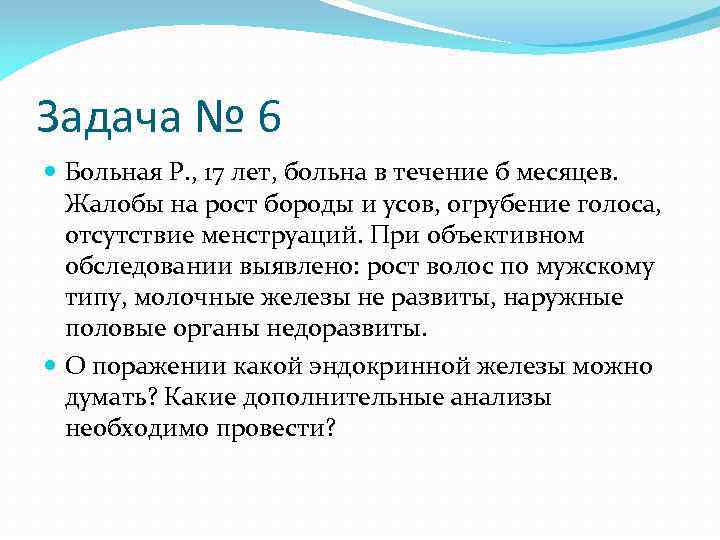 Задача № 6

Больная Р., 17 лет, больна в течение 6 месяцев. Жалобы на рост бороды и усов, огрубение голоса, отсутствие менструаций. При объективном обследовании выявлено: рост волос по мужскому типу, молочные железы не развиты, наружные половые органы недоразвиты.

О поражении какой эндокринной железы можно думать? Какие дополнительные анализы необходимо провести?